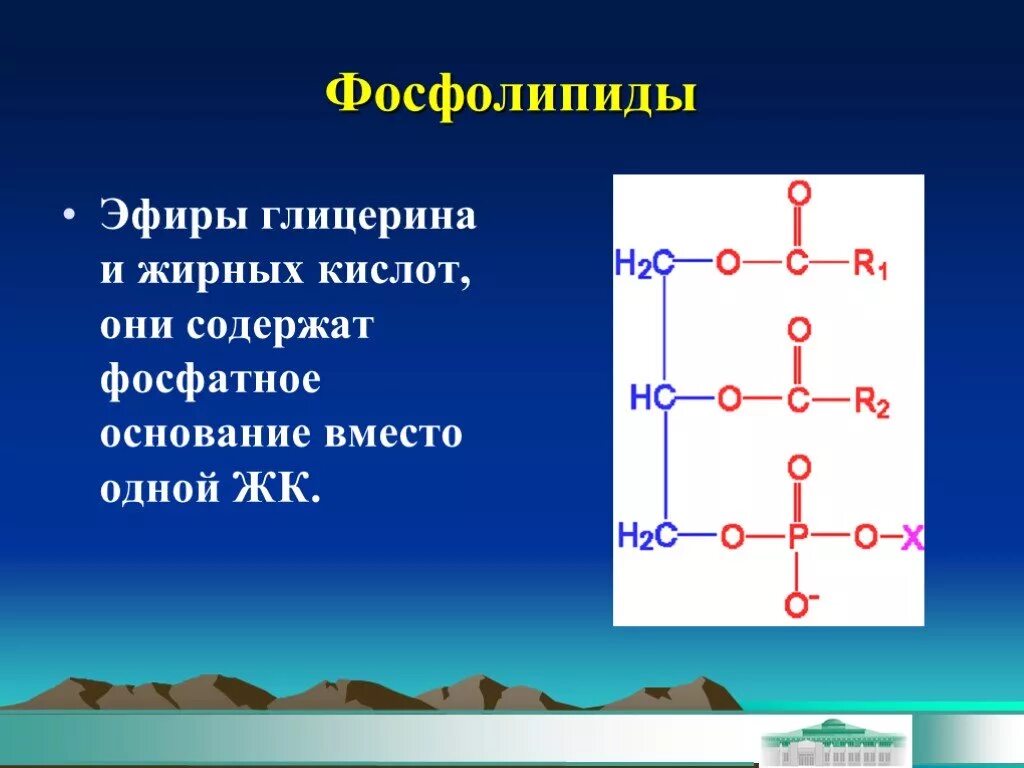 Фосфолипиды

• Эфиры глицерина и жирных кислот, они содержат фосфатное основание вместо одной ЖК.

O
$H_2C$—O—C—$R_1$
O
HC—O—C—$R_2$
O
$H_2C$—O—P—O—X
$O^-$